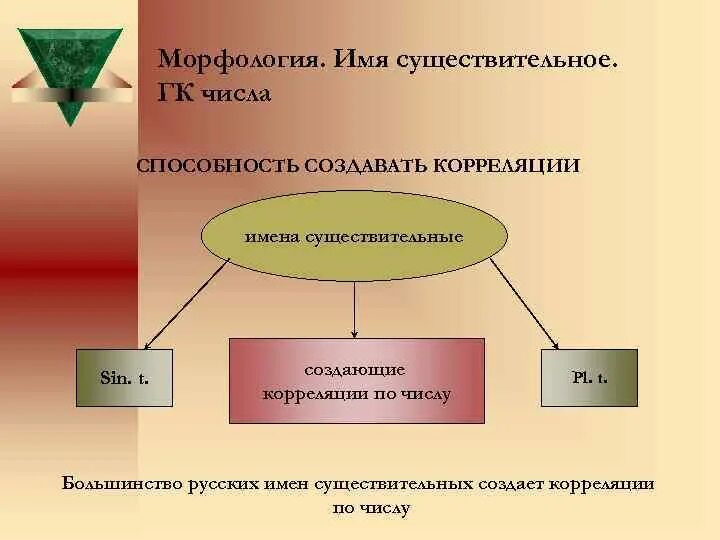 Морфология. Имя существительное. ГК числа

СПОСОБНОСТЬ СОЗДАВАТЬ КОРРЕЛЯЦИИ

имена существительные

Sin. t.

создающие корреляции по числу

Pl. t.

Большинство русских имен существительных создает корреляции по числу